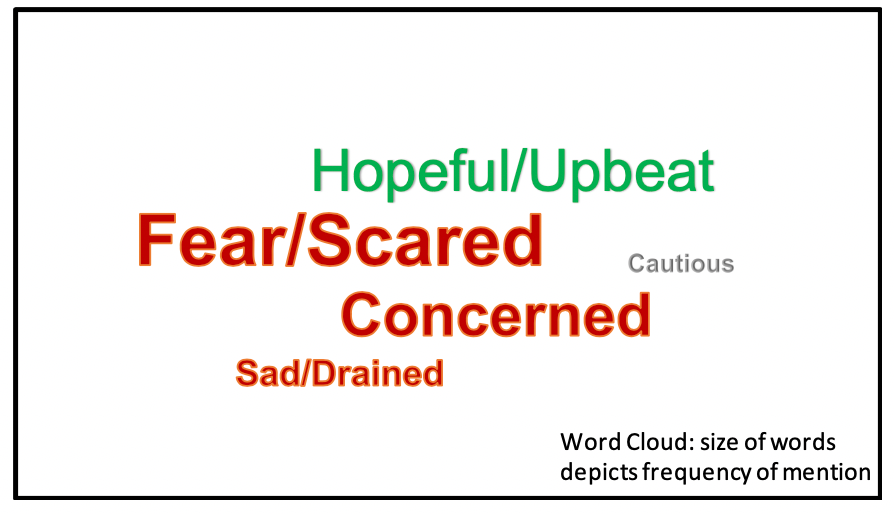 Hopeful/Upbeat

Fear/Scared

Cautious

Concerned

Sad/Drained

Word Cloud: size of words depicts frequency of mention